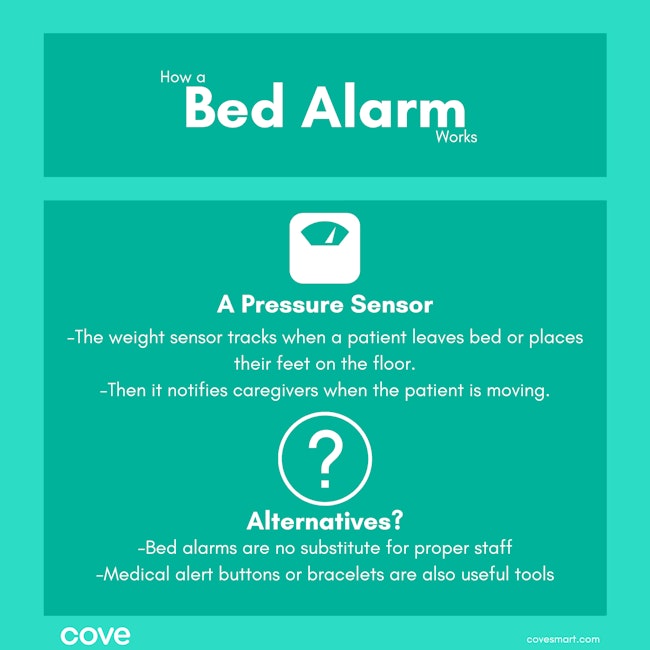 How a
Bed Alarm
Works

A Pressure Sensor

-The weight sensor tracks when a patient leaves bed or places their feet on the floor.
-Then it notifies caregivers when the patient is moving.

?

Alternatives?

-Bed alarms are no substitute for proper staff
-Medical alert buttons or bracelets are also useful tools

cove

covesmart.com